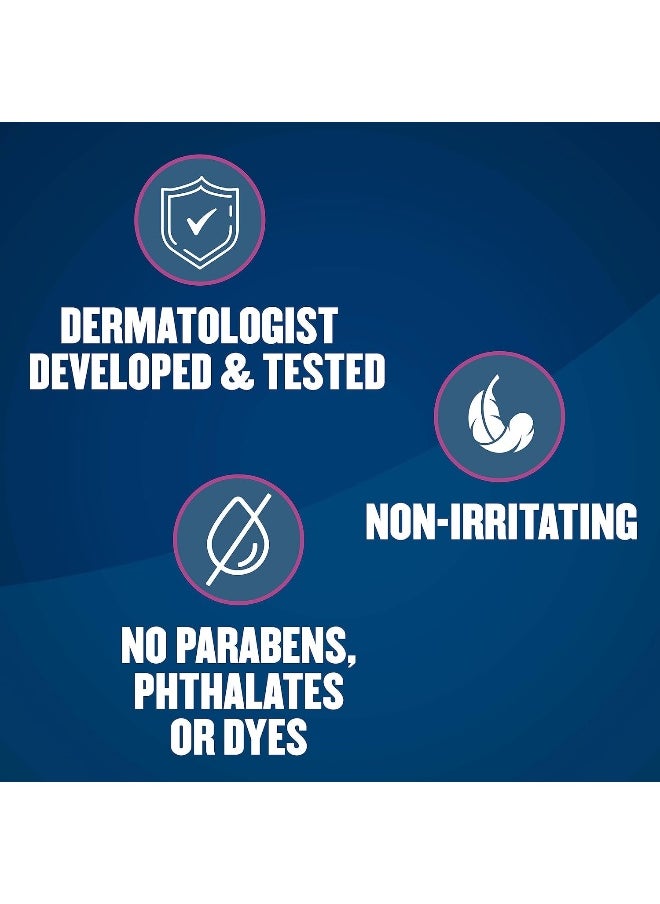 DERMATOLOGIST DEVELOPED & TESTED

NON-IRRITATING

NO PARABENS, PHTHALATES OR DYES